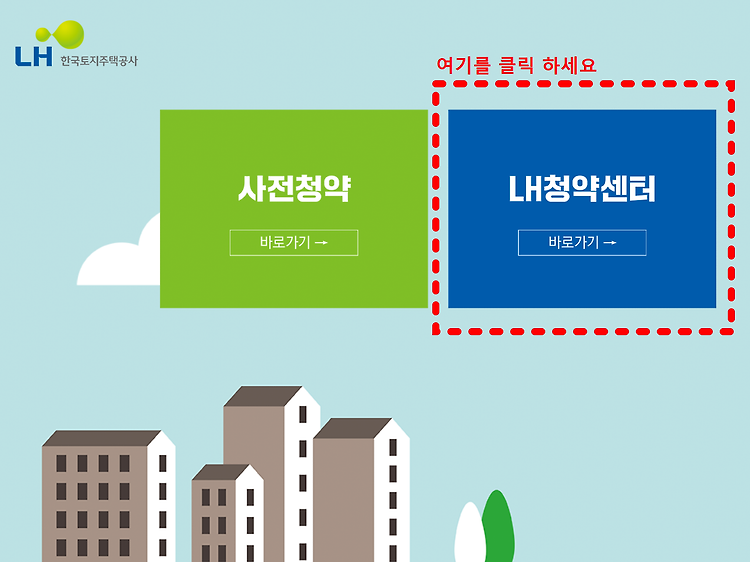 LH 한국토지주택공사

여기를 클릭 하세요

사전청약

바로가기 →

LH청약센터

바로가기 →